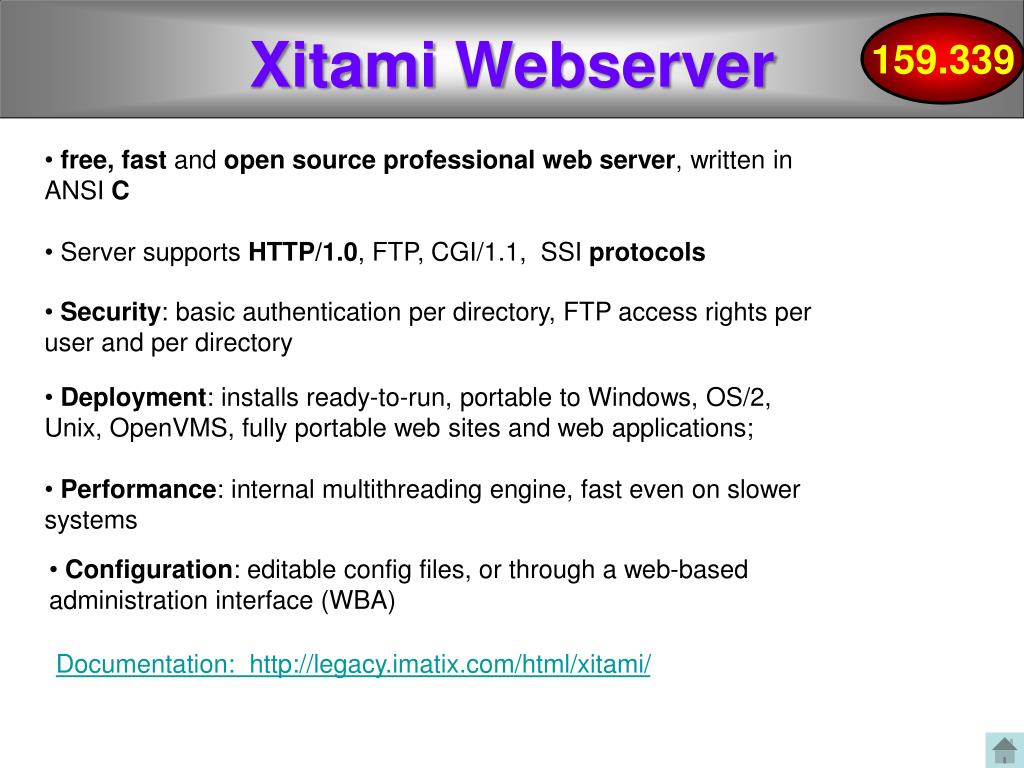 Xitami Webserver

159.339

• free, fast and open source professional web server, written in ANSI C

• Server supports HTTP/1.0, FTP, CGI/1.1, SSI protocols

• Security: basic authentication per directory, FTP access rights per user and per directory

• Deployment: installs ready-to-run, portable to Windows, OS/2, Unix, OpenVMS, fully portable web sites and web applications;

• Performance: internal multithreading engine, fast even on slower systems

• Configuration: editable config files, or through a web-based administration interface (WBA)

Documentation: http://legacy.imatix.com/html/xitami/